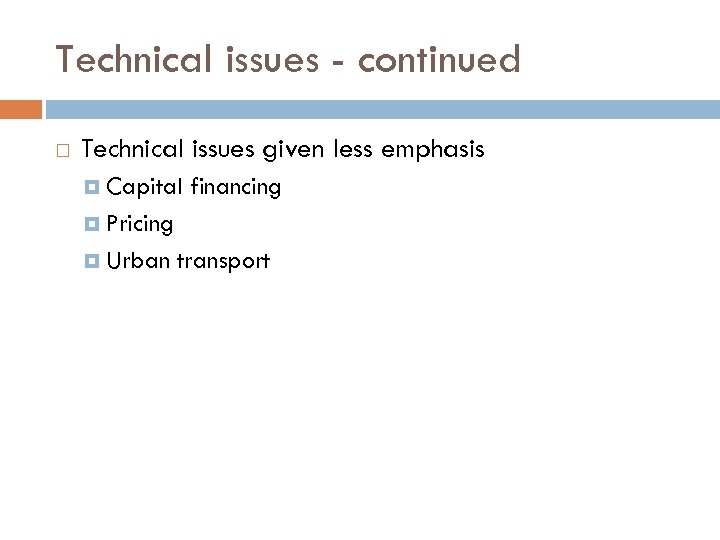 Technical issues - continued

Technical issues given less emphasis

Capital financing

Pricing

Urban transport